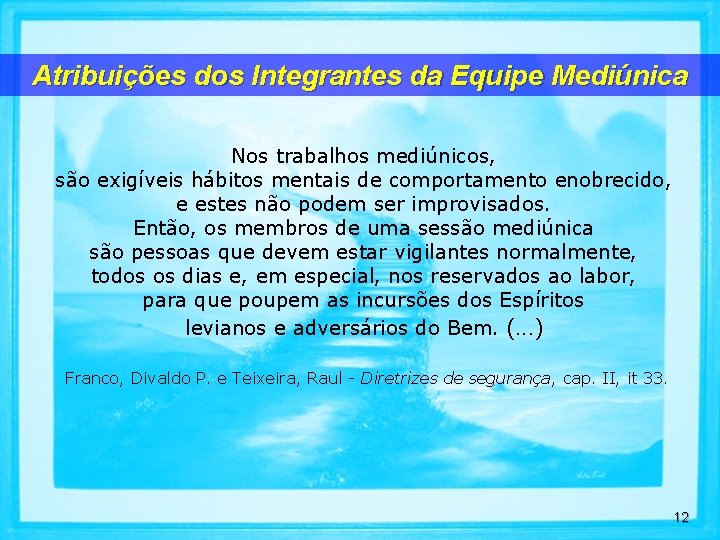 Atribuições dos Integrantes da Equipe Mediúnica

Nos trabalhos mediúnicos,
são exigíveis hábitos mentais de comportamento enobrecido,
e estes não podem ser improvisados.
Então, os membros de uma sessão mediúnica
são pessoas que devem estar vigilantes normalmente,
todos os dias e, em especial, nos reservados ao labor,
para que poupem as incursões dos Espíritos
levianos e adversários do Bem. (...)

Franco, Divaldo P. e Teixeira, Raul - Diretrizes de segurança, cap. II, it 33.

12